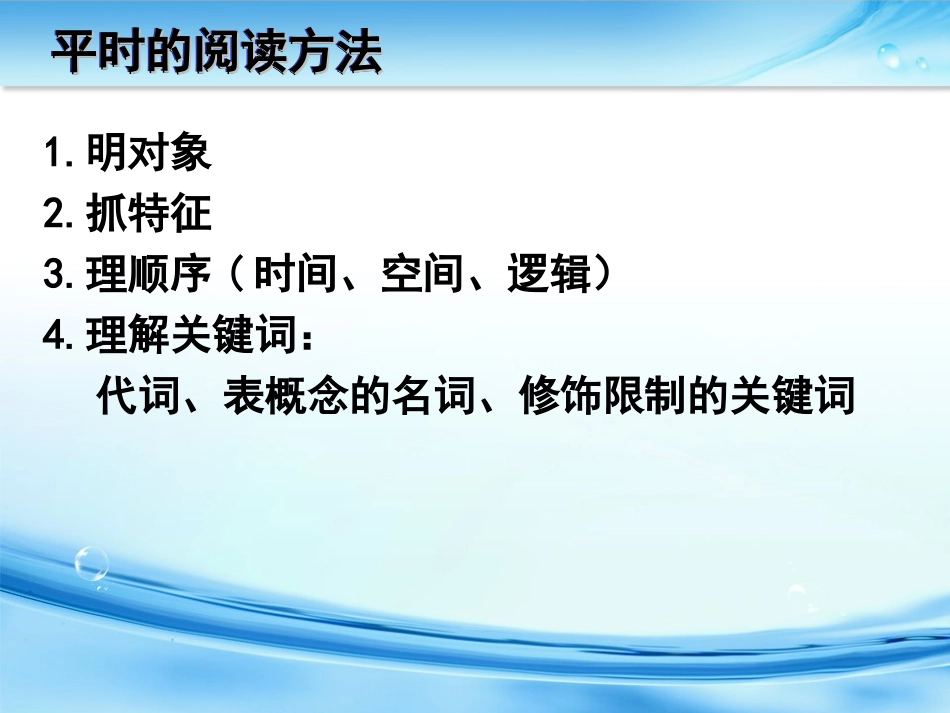 平时的阅读方法

1. 明对象
2. 抓特征
3. 理顺序（时间、空间、逻辑）
4. 理解关键词：
代词、表概念的名词、修饰限制的关键词